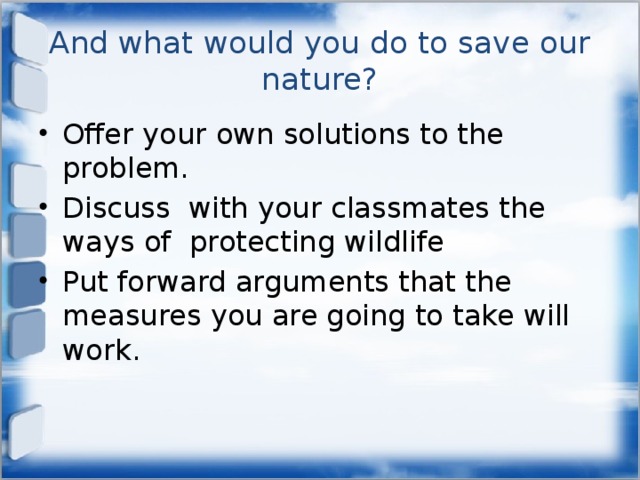 And what would you do to save our nature?

• Offer your own solutions to the problem.
• Discuss  with your classmates the ways of  protecting wildlife
• Put forward arguments that the measures you are going to take will work.